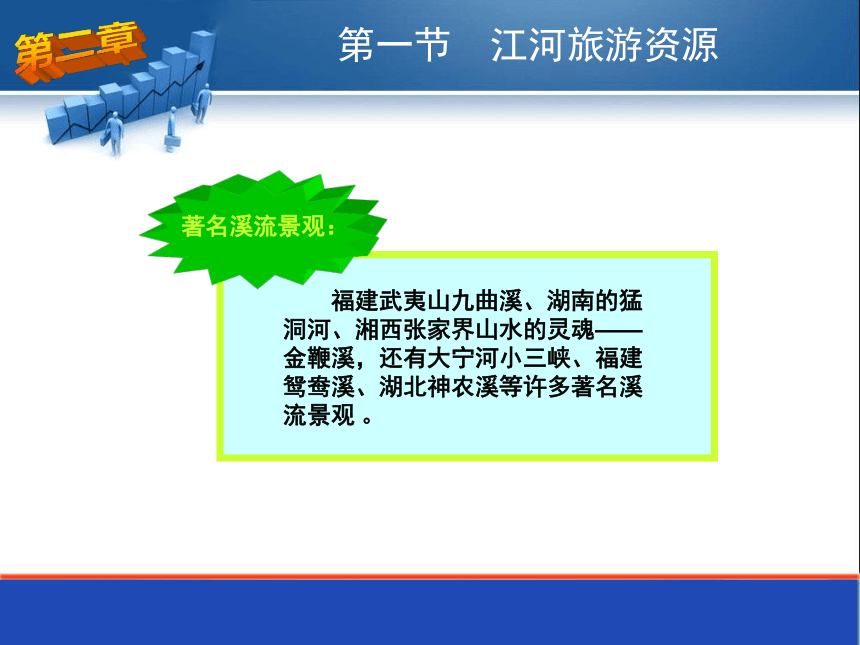 第二章

第一节　江河旅游资源

著名溪流景观：

福建武夷山九曲溪、湖南的猛洞河、湘西张家界山水的灵魂——金鞭溪，还有大宁河小三峡、福建鸳鸯溪、湖北神农溪等许多著名溪流景观 。